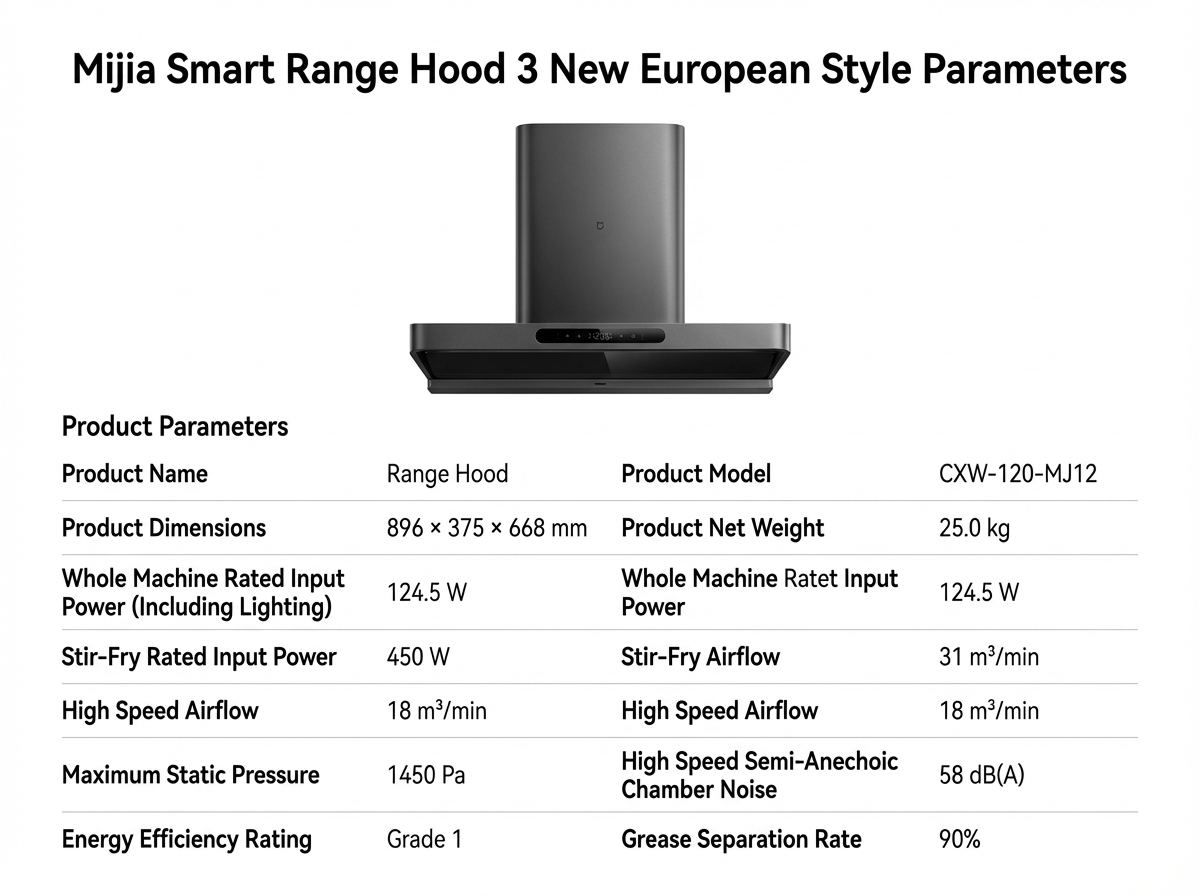 Mijia Smart Range Hood 3 New European Style Parameters

Product Parameters

| Product Name | Range Hood | Product Model | CXW-120-MJ12 |
|---|---|---|---|
| Product Dimensions | 896 × 375 × 668 mm | Product Net Weight | 25.0 kg |
| Whole Machine Rated Input Power (Including Lighting) | 124.5 W | Whole Machine Ratet Input Power | 124.5 W |
| Stir-Fry Rated Input Power | 450 W | Stir-Fry Airflow | 31 $m^3$/min |
| High Speed Airflow | 18 $m^3$/min | High Speed Airflow | 18 $m^3$/min |
| Maximum Static Pressure | 1450 Pa | High Speed Semi-Anechoic Chamber Noise | 58 dB(A) |
| Energy Efficiency Rating | Grade 1 | Grease Separation Rate | 90% |